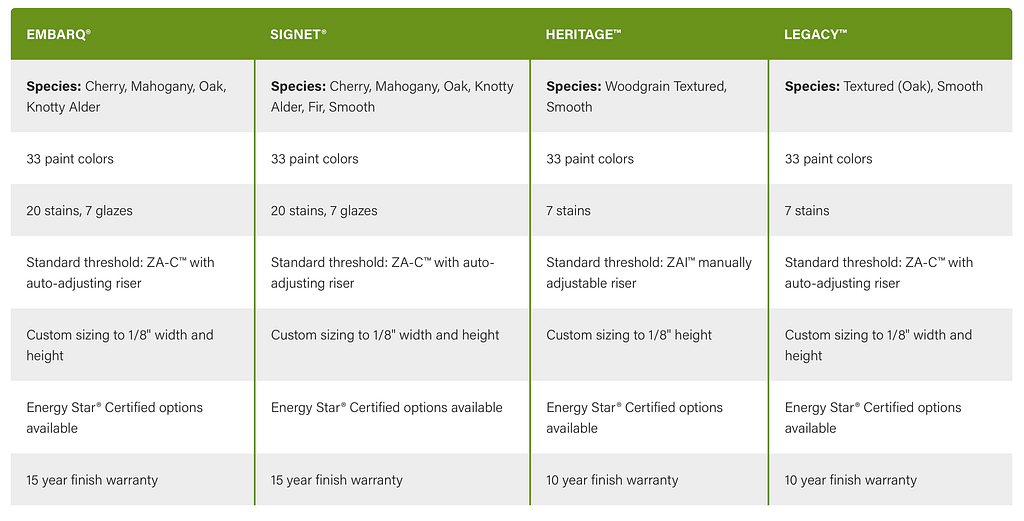 | EMBARQ® | SIGNET® | HERITAGE™ | LEGACY™ |
|---|---|---|---|
| **Species:** Cherry, Mahogany, Oak, Knotty Alder | **Species:** Cherry, Mahogany, Oak, Knotty Alder, Fir, Smooth | **Species:** Woodgrain Textured, Smooth | **Species:** Textured (Oak), Smooth |
| 33 paint colors | 33 paint colors | 33 paint colors | 33 paint colors |
| 20 stains, 7 glazes | 20 stains, 7 glazes | 7 stains | 7 stains |
| Standard threshold: ZA-C™ with auto-adjusting riser | Standard threshold: ZA-C™ with auto-adjusting riser | Standard threshold: ZAI™ manually adjustable riser | Standard threshold: ZA-C™ with auto-adjusting riser |
| Custom sizing to 1/8" width and height | Custom sizing to 1/8" width and height | Custom sizing to 1/8" height | Custom sizing to 1/8" width and height |
| Energy Star® Certified options available | Energy Star® Certified options available | Energy Star® Certified options available | Energy Star® Certified options available |
| 15 year finish warranty | 15 year finish warranty | 10 year finish warranty | 10 year finish warranty |